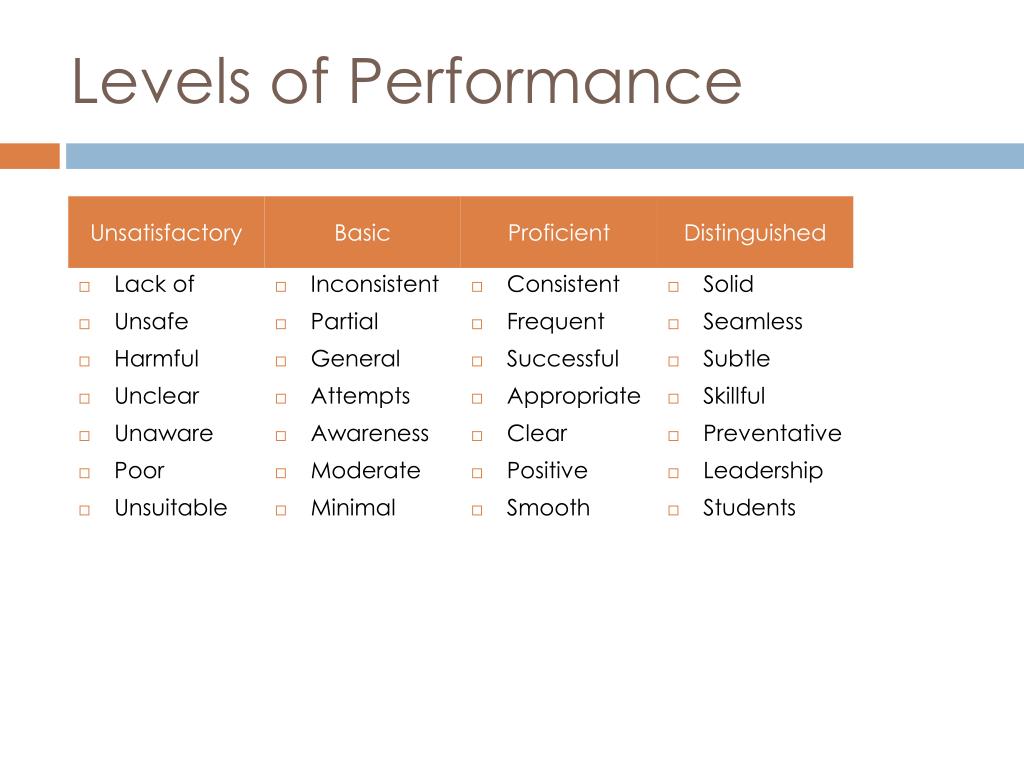 Levels of Performance

| Unsatisfactory | Basic | Proficient | Distinguished |
|---|---|---|---|
| Lack of | Inconsistent | Consistent | Solid |
| Unsafe | Partial | Frequent | Seamless |
| Harmful | General | Successful | Subtle |
| Unclear | Attempts | Appropriate | Skillful |
| Unaware | Awareness | Clear | Preventative |
| Poor | Moderate | Positive | Leadership |
| Unsuitable | Minimal | Smooth | Students |